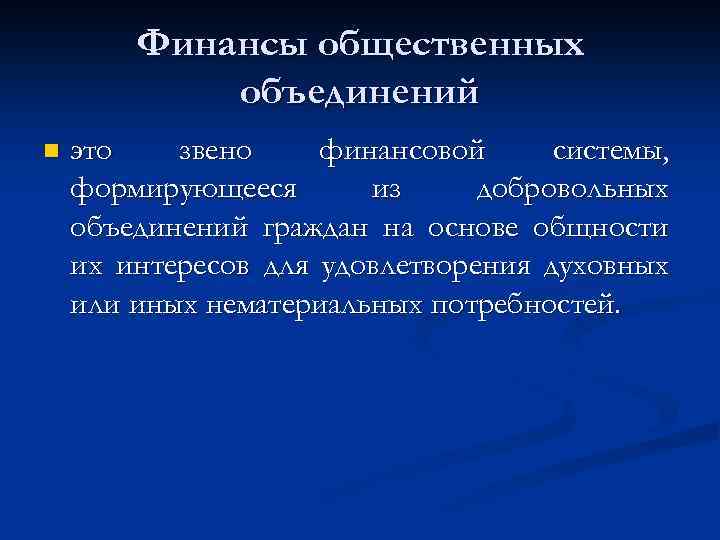 Финансы общественных объединений

это звено финансовой системы, формирующееся из добровольных объединений граждан на основе общности их интересов для удовлетворения духовных или иных нематериальных потребностей.